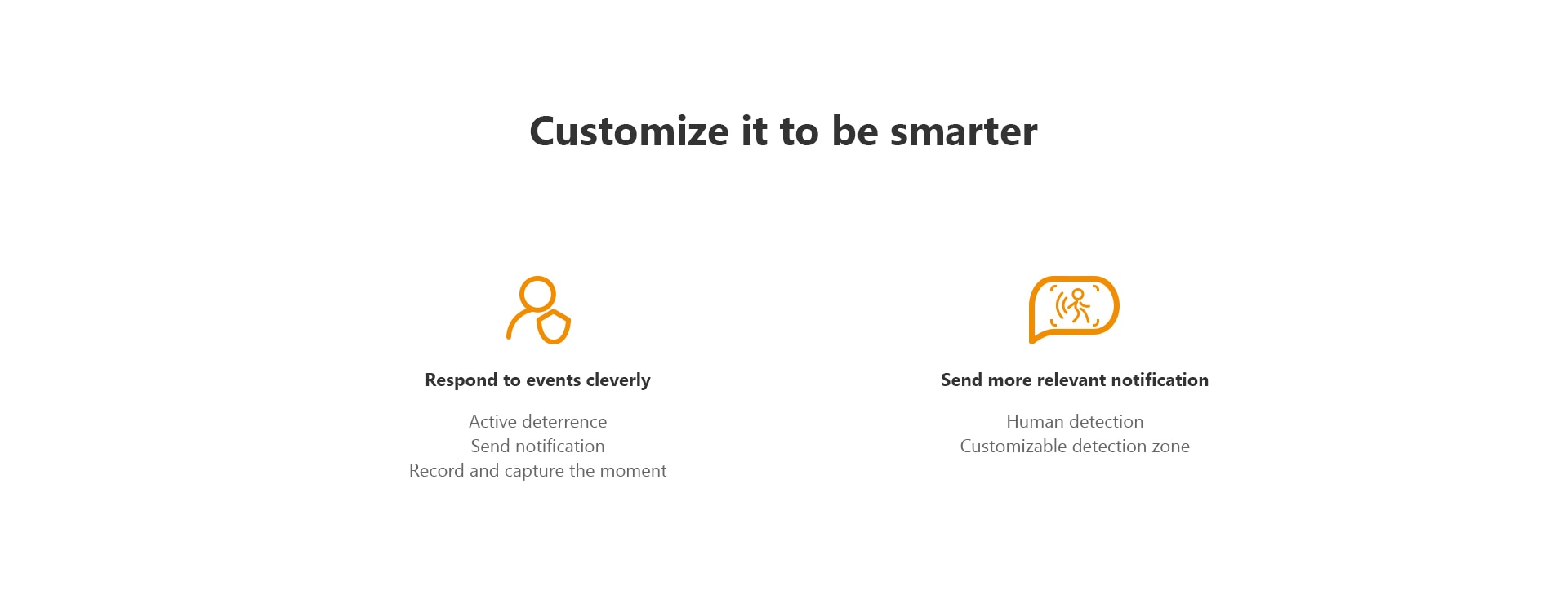 Customize it to be smarter

Respond to events cleverly

Active deterrence
Send notification
Record and capture the moment

Send more relevant notification

Human detection
Customizable detection zone